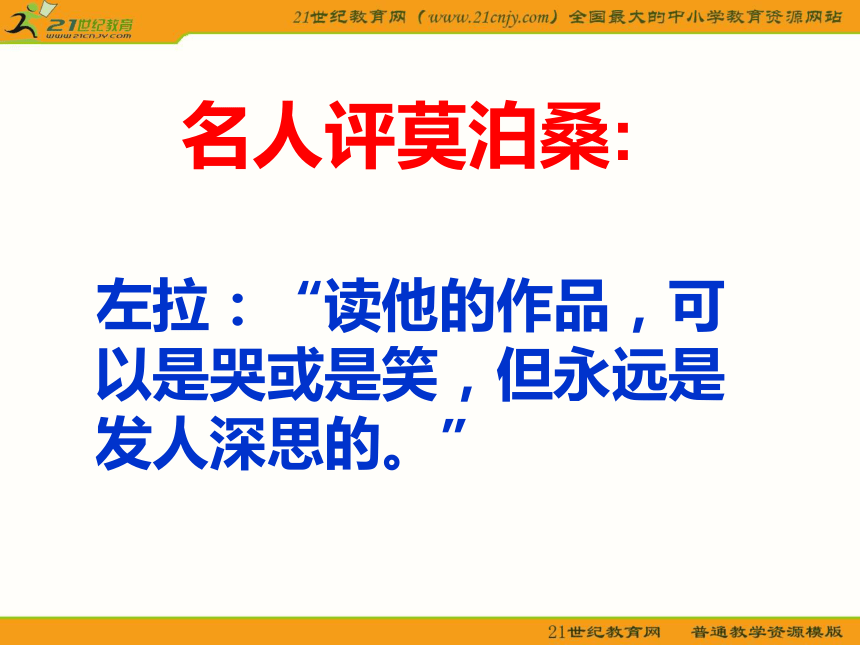 21世纪教育
www.21cnjy.com

21世纪教育网（www.21cnjy.com）全国最大的中小学教育资源网站

名人评莫泊桑:

左拉：“读他的作品，可以是哭或是笑，但永远是发人深思的。”

21世纪教育网　普通教学资源模版